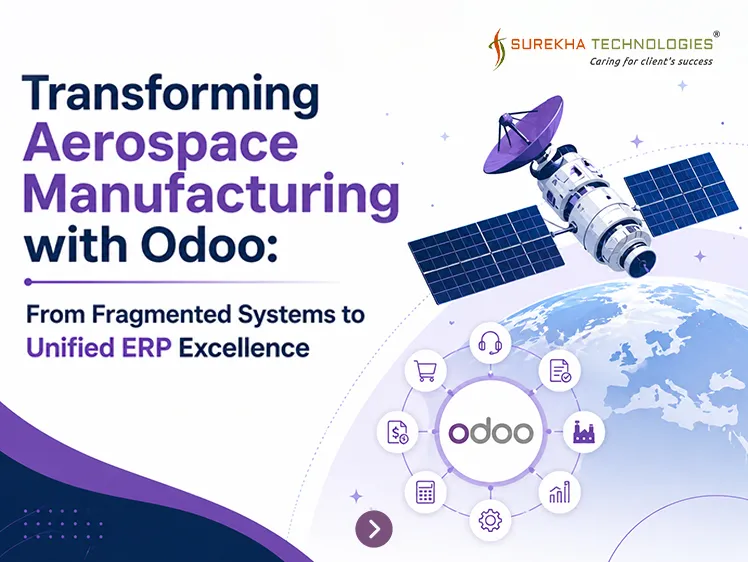 SUREKHA TECHNOLOGIES®
Caring for client's success

Transforming Aerospace Manufacturing with Odoo:

From Fragmented Systems to Unified ERP Excellence

odoo